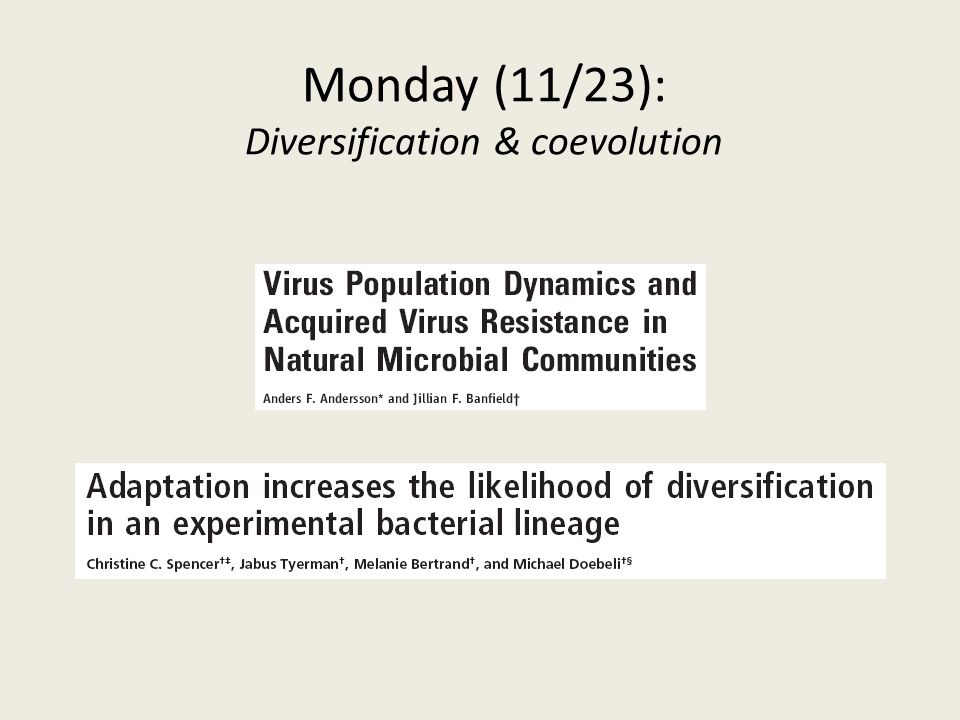 Monday (11/23):
Diversification & coevolution

Virus Population Dynamics and Acquired Virus Resistance in Natural Microbial Communities

Anders F. Andersson* and Jillian F. Banfield†

Adaptation increases the likelihood of diversification in an experimental bacterial lineage

Christine C. Spencer†‡, Jabus Tyerman†, Melanie Bertrand†, and Michael Doebeli†§